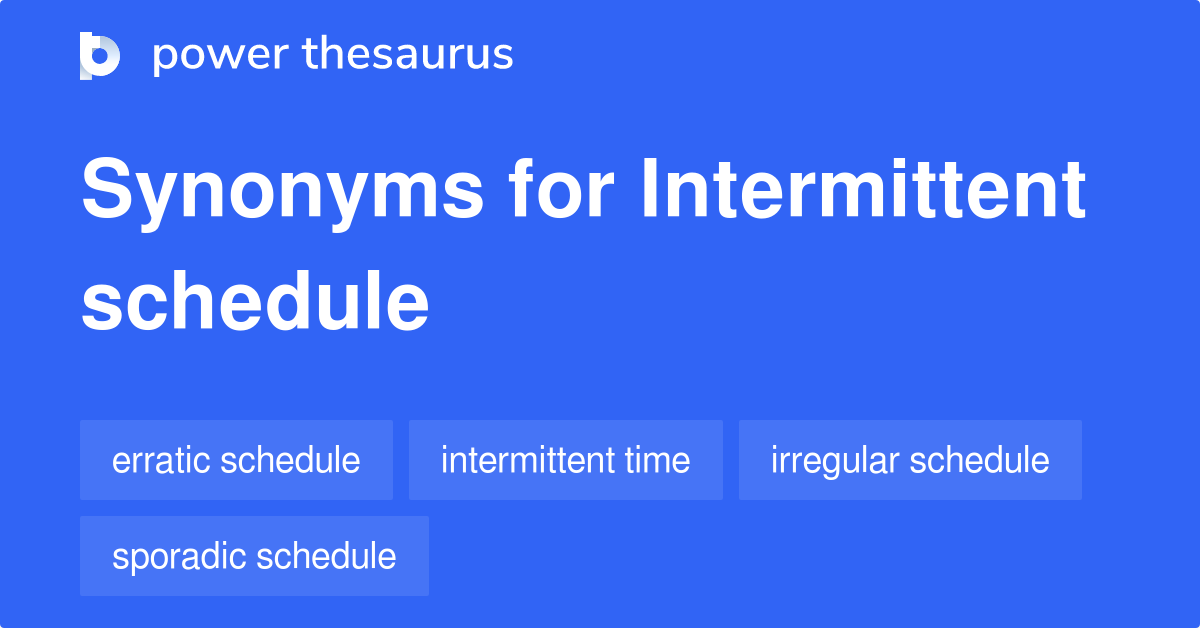 power thesaurus

Synonyms for Intermittent schedule

erratic schedule
intermittent time
irregular schedule
sporadic schedule